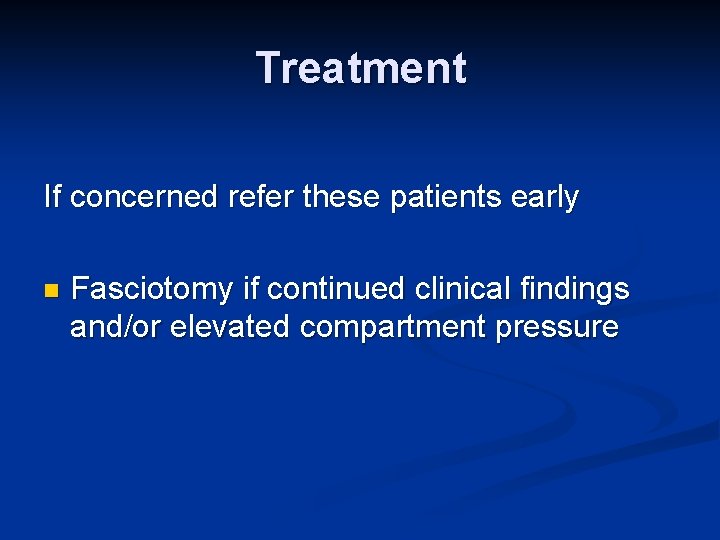 Treatment

If concerned refer these patients early

- Fasciotomy if continued clinical findings and/or elevated compartment pressure